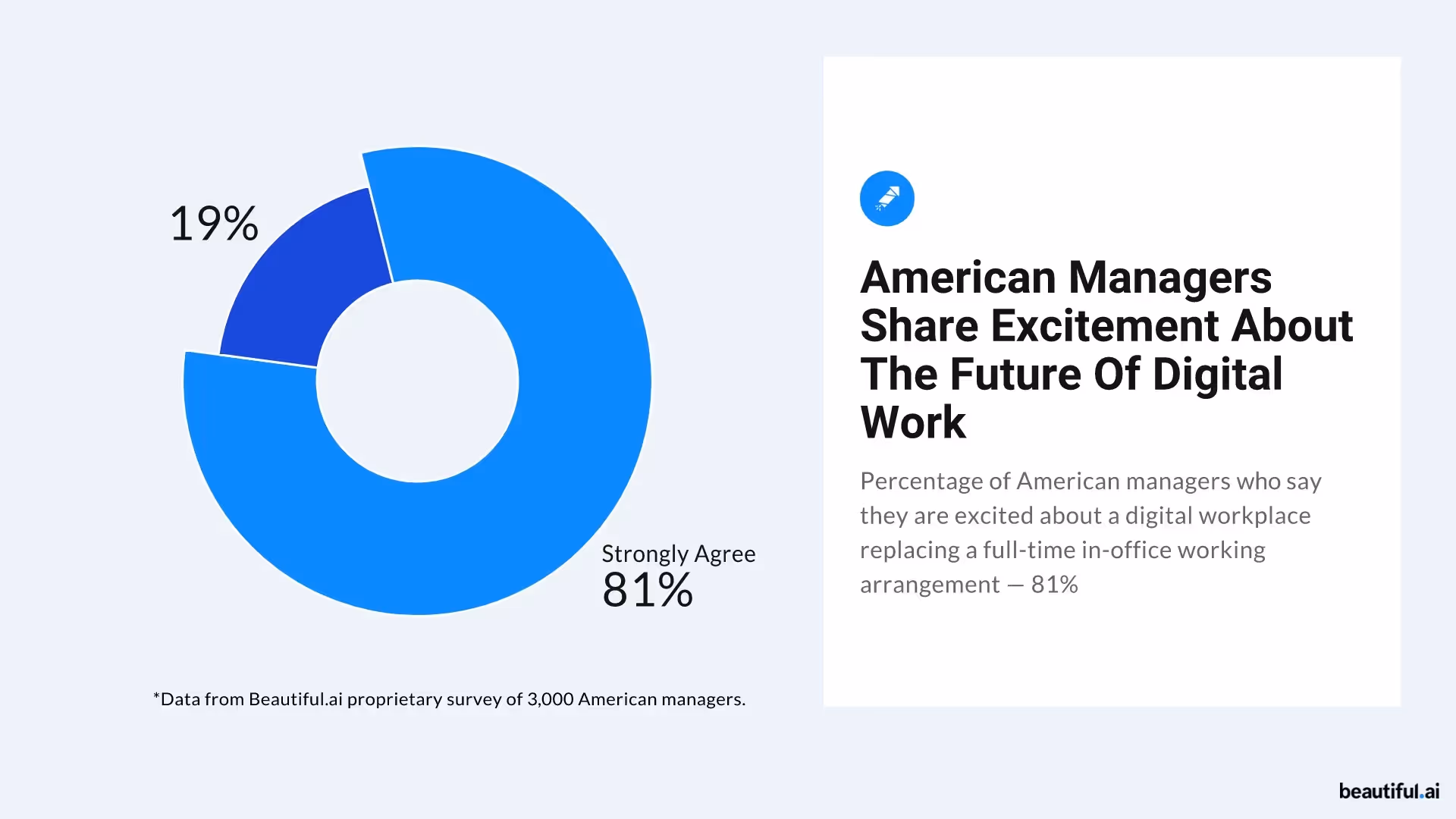 19%

Strongly Agree
81%

*Data from Beautiful.ai proprietary survey of 3,000 American managers.

American Managers Share Excitement About The Future Of Digital Work

Percentage of American managers who say they are excited about a digital workplace replacing a full-time in-office working arrangement — 81%

beautiful.ai